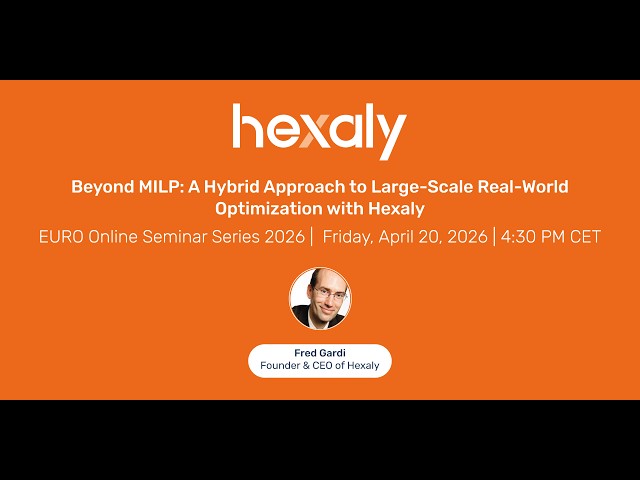 hexaly

Beyond MILP: A Hybrid Approach to Large-Scale Real-World Optimization with Hexaly

EURO Online Seminar Series 2026 | Friday, April 20, 2026 | 4:30 PM CET

Fred Gardi
Founder & CEO of Hexaly